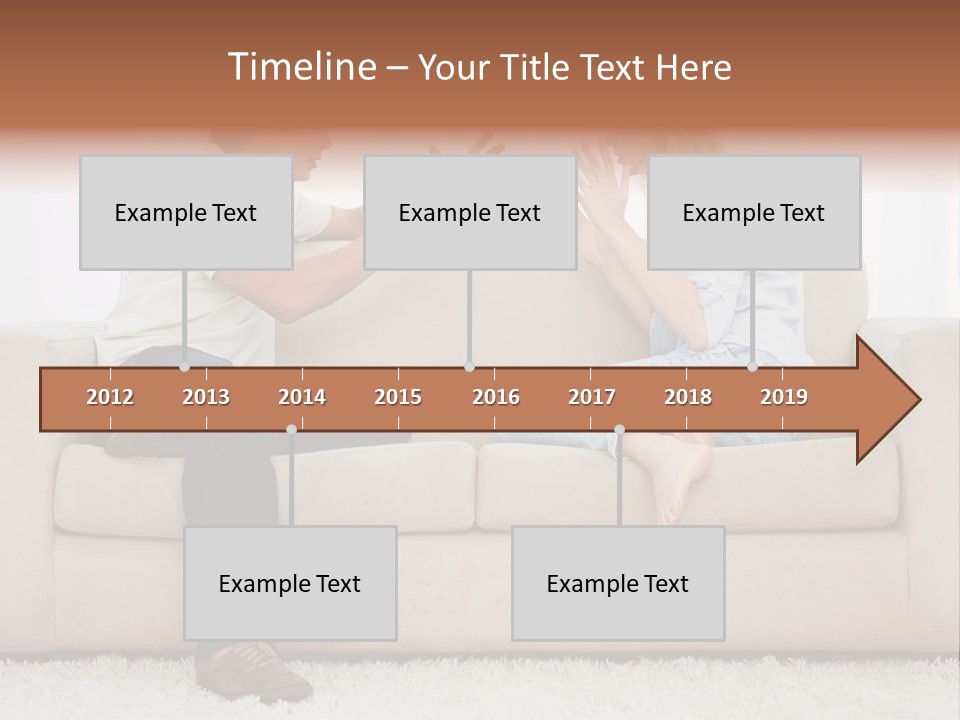 Timeline – Your Title Text Here

Example Text

Example Text

Example Text

2012 2013 2014 2015 2016 2017 2018 2019

Example Text

Example Text